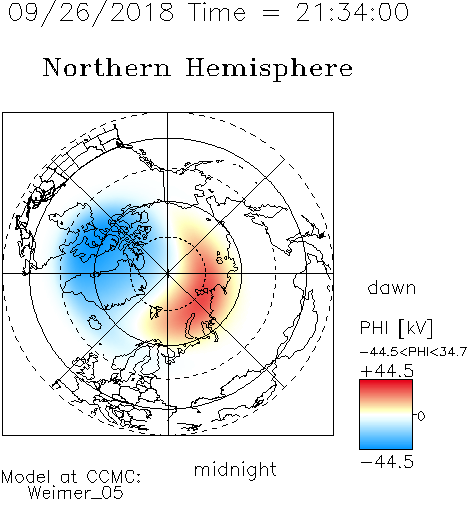 09/26/2018 Time = 21:34:00

Northern Hemisphere

dawn

PHI [kV]
-44.5<PHI<34.7
+44.5
0
-44.5

midnight

Model at CCMC:
Weimer_05